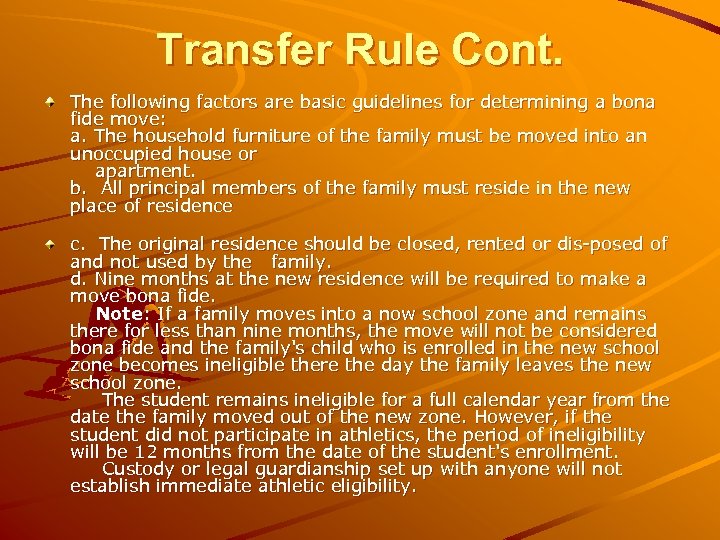 Transfer Rule Cont.

The following factors are basic guidelines for determining a bona fide move:
a. The household furniture of the family must be moved into an unoccupied house or
apartment.
b. All principal members of the family must reside in the new place of residence

c. The original residence should be closed, rented or dis-posed of and not used by the family.
d. Nine months at the new residence will be required to make a move bona fide.
Note: If a family moves into a now school zone and remains there for less than nine months, the move will not be considered bona fide and the family's child who is enrolled in the new school zone becomes ineligible there the day the family leaves the new school zone.
The student remains ineligible for a full calendar year from the date the family moved out of the new zone. However, if the student did not participate in athletics, the period of ineligibility will be 12 months from the date of the student's enrollment.
Custody or legal guardianship set up with anyone will not establish immediate athletic eligibility.